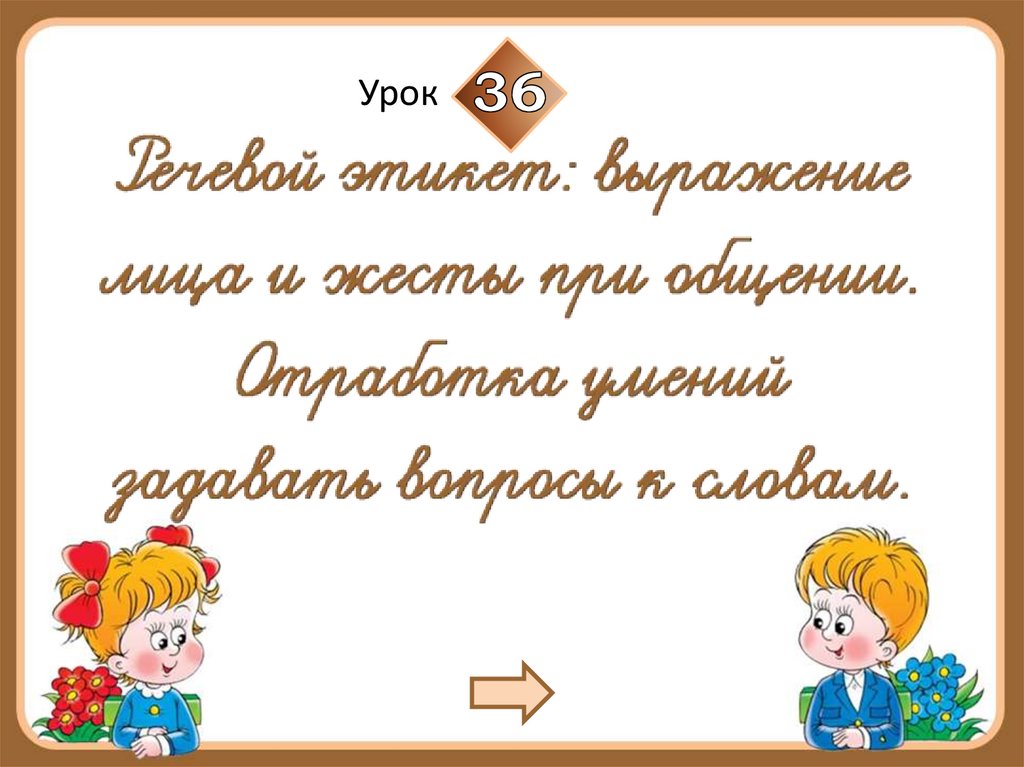 Урок 36

Речевой этикет: выражение лица и жесты при общении. Отработка умений задавать вопросы к словам.